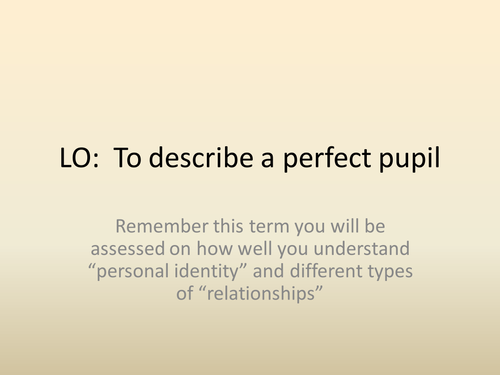 LO:  To describe a perfect pupil

Remember this term you will be assessed on how well you understand “personal identity” and different types of “relationships”